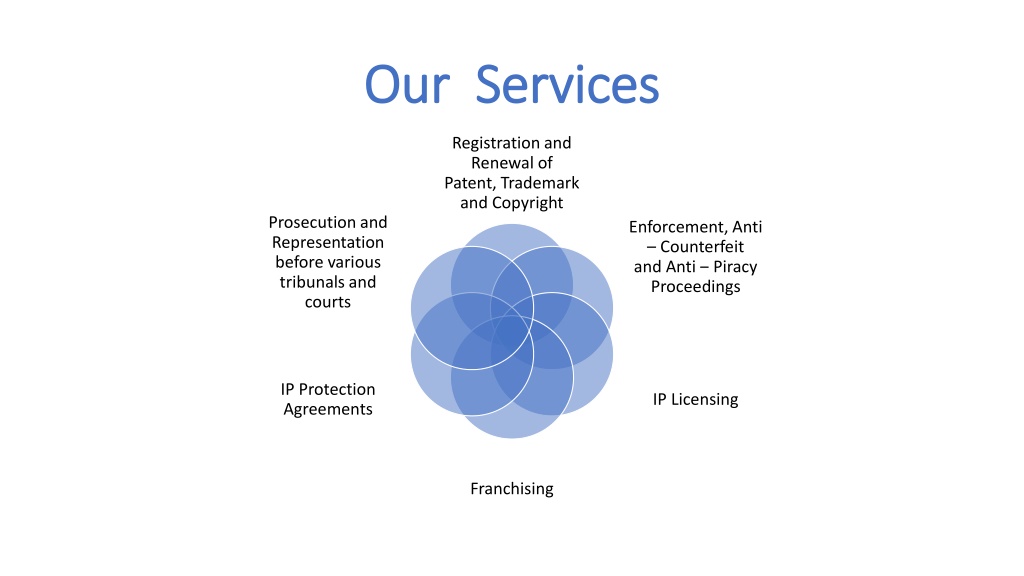 Our Services

Registration and Renewal of Patent, Trademark and Copyright

Enforcement, Anti – Counterfeit and Anti – Piracy Proceedings

IP Licensing

Franchising

IP Protection Agreements

Prosecution and Representation before various tribunals and courts